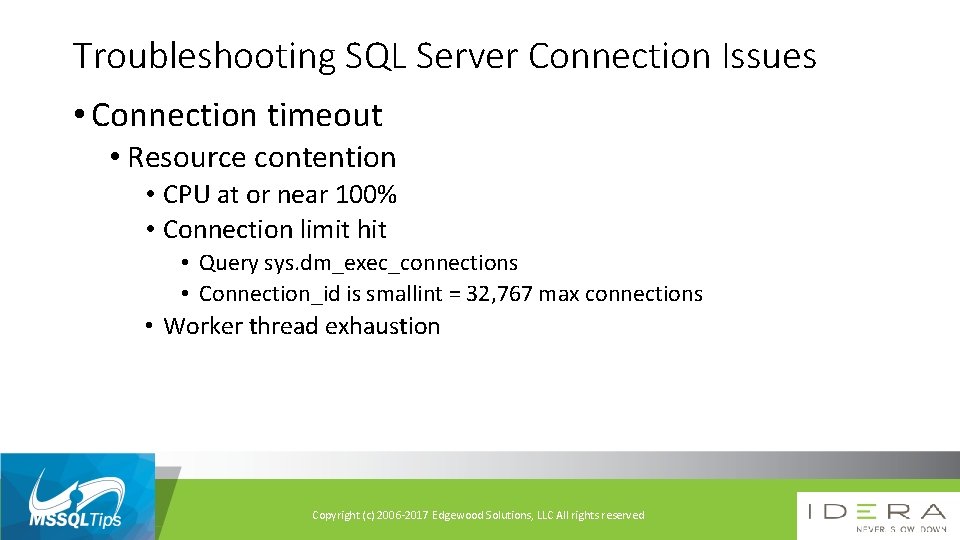 Troubleshooting SQL Server Connection Issues

• Connection timeout
• Resource contention
• CPU at or near 100%
• Connection limit hit
• Query sys.dm_exec_connections
• Connection_id is smallint = 32,767 max connections
• Worker thread exhaustion

MSSQLTips

Copyright (c) 2006-2017 Edgewood Solutions, LLC All rights reserved

IDERA
NEVER SLOW DOWN